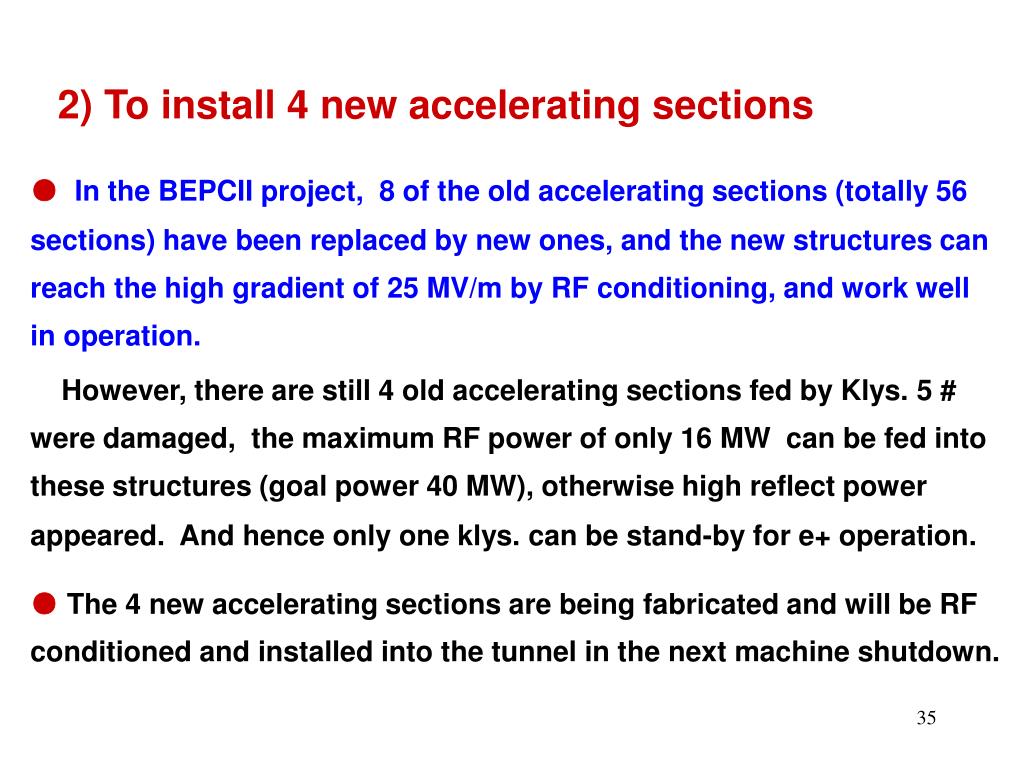 2) To install 4 new accelerating sections

● In the BEPCII project, 8 of the old accelerating sections (totally 56 sections) have been replaced by new ones, and the new structures can reach the high gradient of 25 MV/m by RF conditioning, and work well in operation.

However, there are still 4 old accelerating sections fed by Klys. 5 # were damaged, the maximum RF power of only 16 MW can be fed into these structures (goal power 40 MW), otherwise high reflect power appeared. And hence only one klys. can be stand-by for e+ operation.

● The 4 new accelerating sections are being fabricated and will be RF conditioned and installed into the tunnel in the next machine shutdown.

35